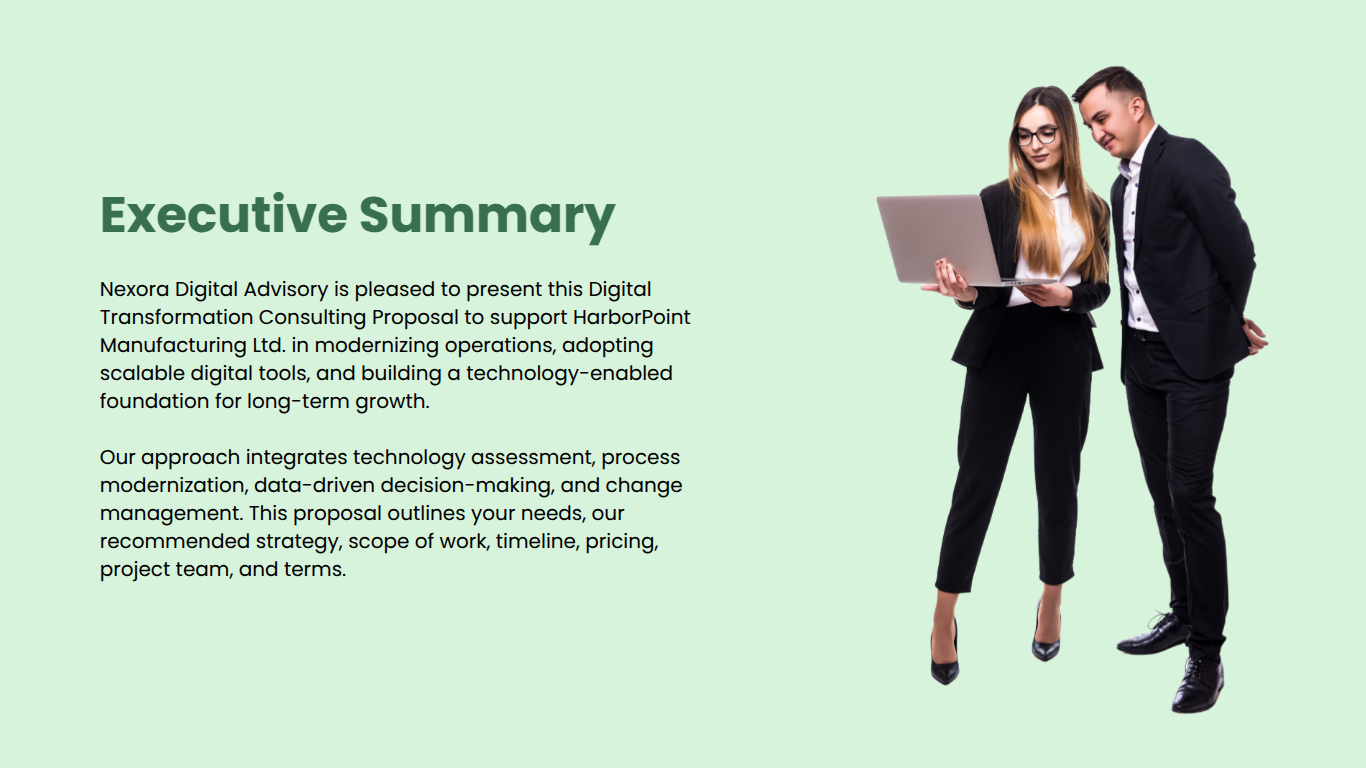 Executive Summary

Nexora Digital Advisory is pleased to present this Digital Transformation Consulting Proposal to support HarborPoint Manufacturing Ltd. in modernizing operations, adopting scalable digital tools, and building a technology-enabled foundation for long-term growth.

Our approach integrates technology assessment, process modernization, data-driven decision-making, and change management. This proposal outlines your needs, our recommended strategy, scope of work, timeline, pricing, project team, and terms.